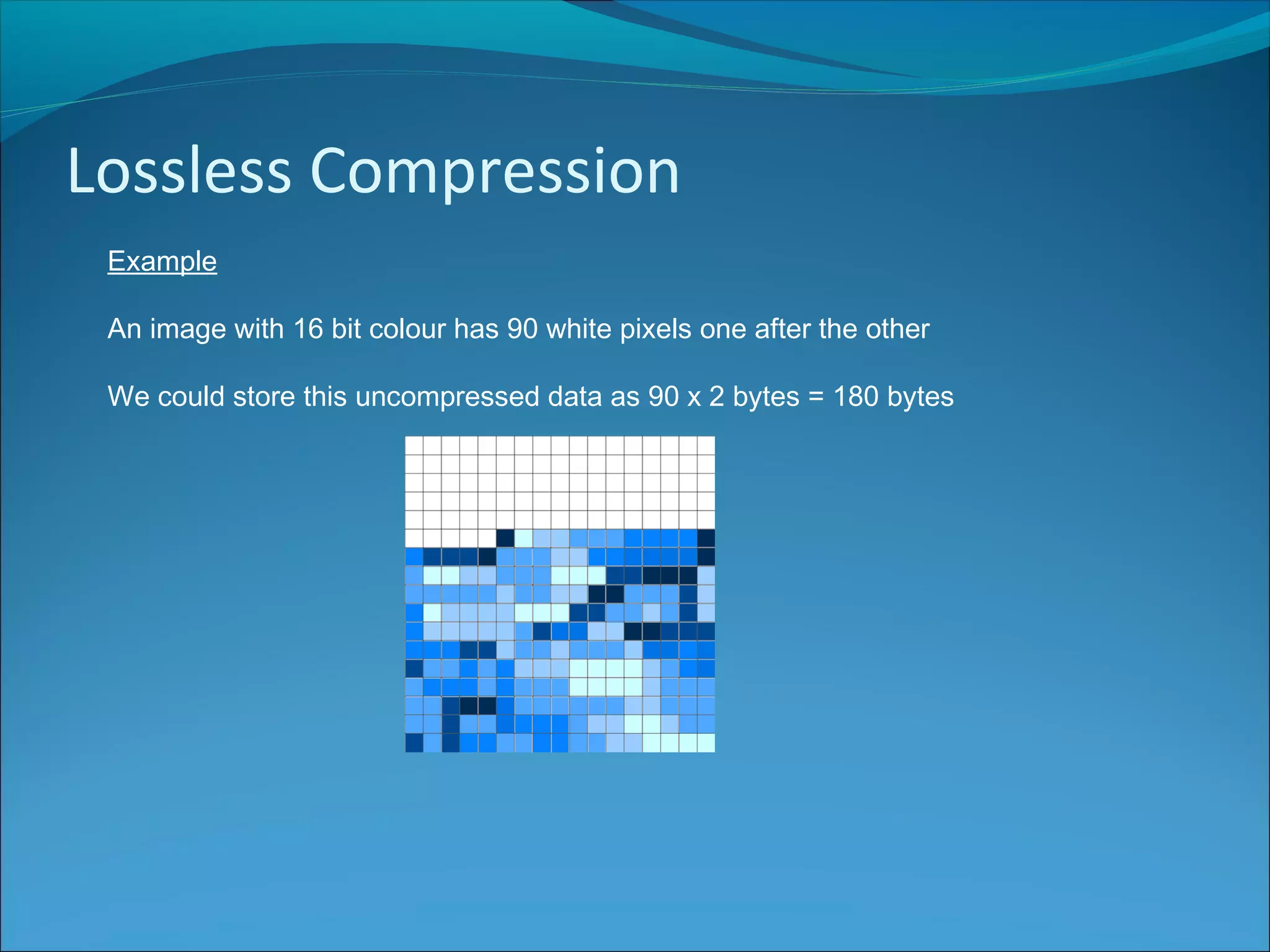 Lossless Compression

Example

An image with 16 bit colour has 90 white pixels one after the other

We could store this uncompressed data as 90 x 2 bytes = 180 bytes